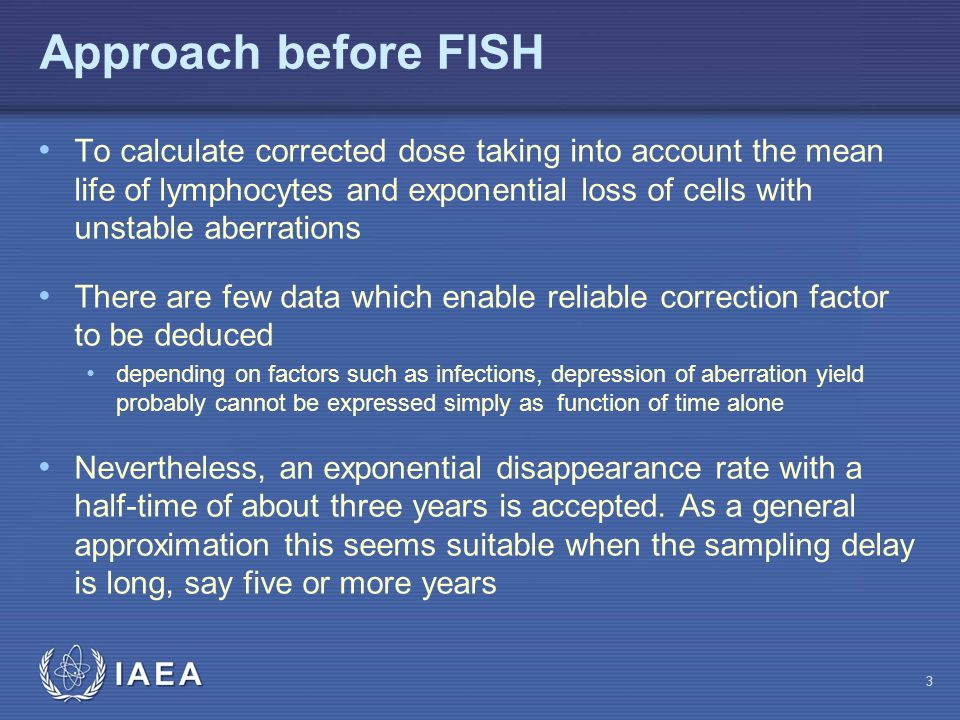 Approach before FISH

• To calculate corrected dose taking into account the mean life of lymphocytes and exponential loss of cells with unstable aberrations

• There are few data which enable reliable correction factor to be deduced

  • depending on factors such as infections, depression of aberration yield probably cannot be expressed simply as function of time alone

• Nevertheless, an exponential disappearance rate with a half-time of about three years is accepted. As a general approximation this seems suitable when the sampling delay is long, say five or more years

IAEA

3